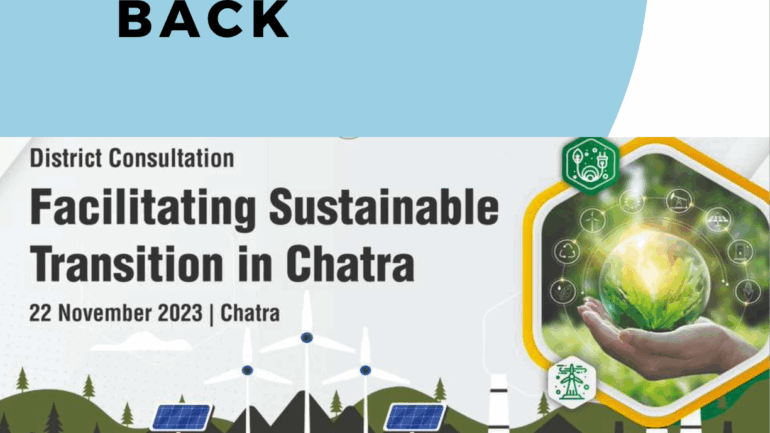 BACK

District Consultation

Facilitating Sustainable Transition in Chatra

22 November 2023 | Chatra